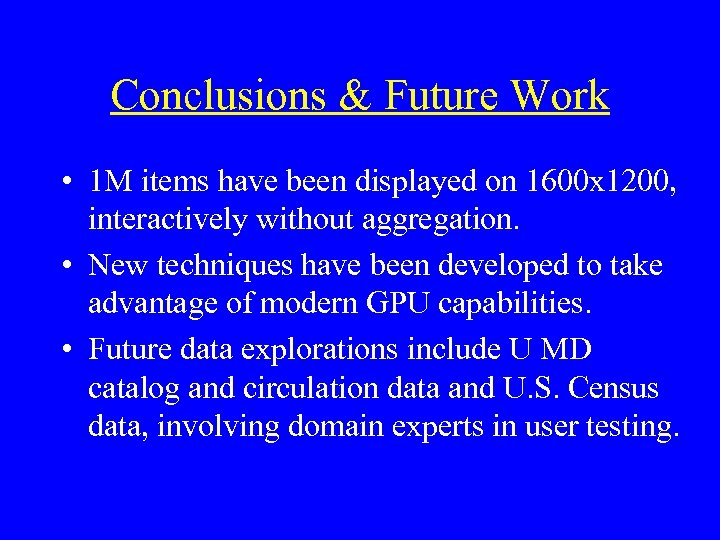 Conclusions & Future Work

• 1M items have been displayed on 1600x1200, interactively without aggregation.

• New techniques have been developed to take advantage of modern GPU capabilities.

• Future data explorations include U MD catalog and circulation data and U.S. Census data, involving domain experts in user testing.